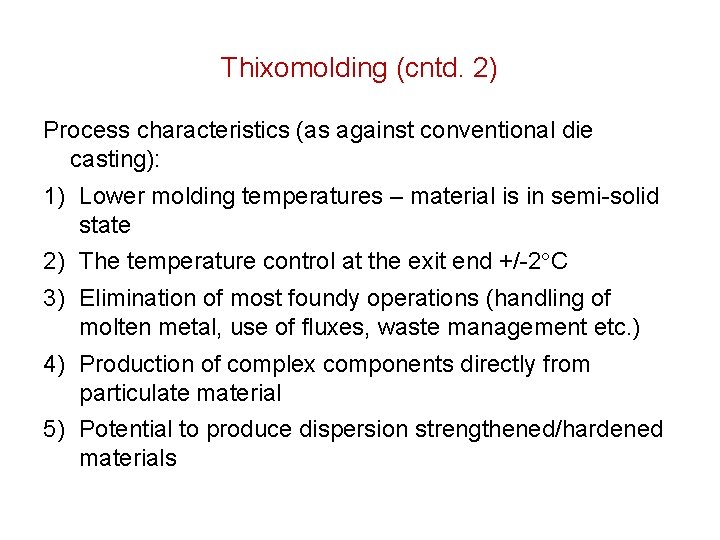 Thixomolding (cntd. 2)

Process characteristics (as against conventional die casting):

1) Lower molding temperatures – material is in semi-solid state

2) The temperature control at the exit end +/-2°C

3) Elimination of most foundy operations (handling of molten metal, use of fluxes, waste management etc.)

4) Production of complex components directly from particulate material

5) Potential to produce dispersion strengthened/hardened materials